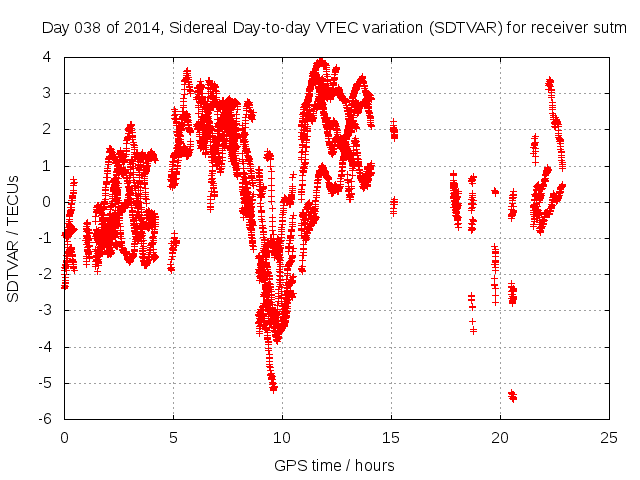 Day 038 of 2014, Sidereal Day-to-day VTEC variation (SDTVAR) for receiver sutm

SDTVAR / TECUs

4
3
2
1
0
-1
-2
-3
-4
-5
-6

0
5
10
15
20
25

GPS time / hours